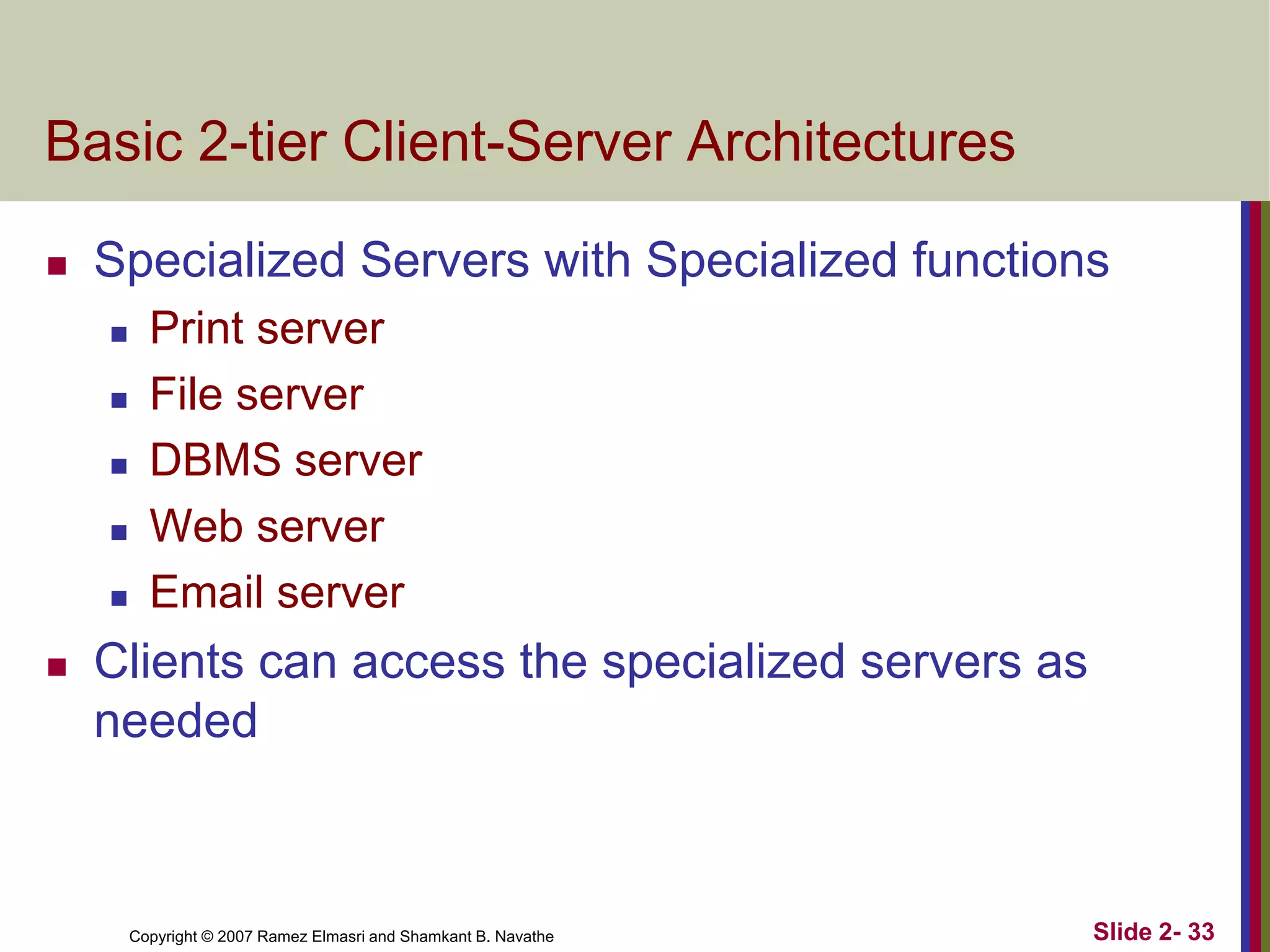 Basic 2-tier Client-Server Architectures

- Specialized Servers with Specialized functions
  - Print server
  - File server
  - DBMS server
  - Web server
  - Email server
- Clients can access the specialized servers as needed

Copyright © 2007 Ramez Elmasri and Shamkant B. Navathe

Slide 2- 33